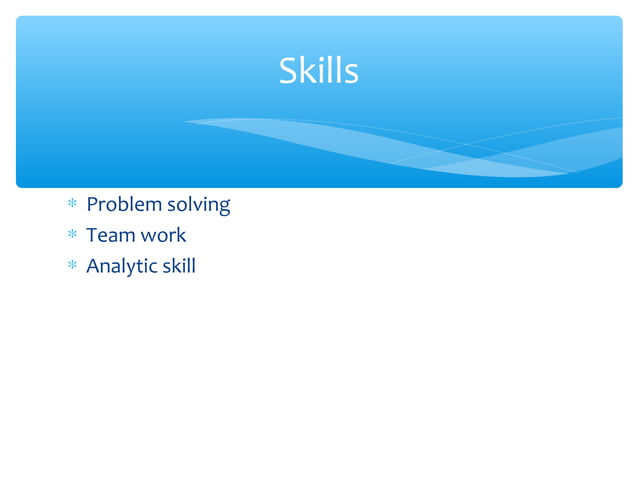 Skills

* Problem solving
* Team work
* Analytic skill